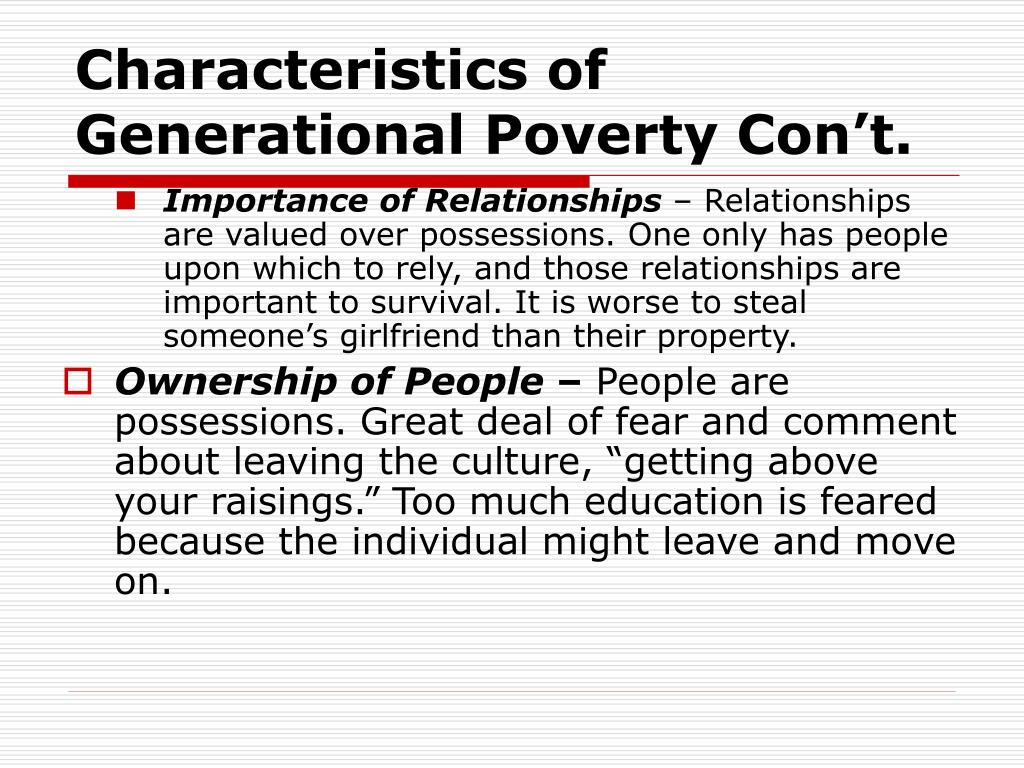 Characteristics of Generational Poverty Con’t.

Importance of Relationships – Relationships are valued over possessions. One only has people upon which to rely, and those relationships are important to survival. It is worse to steal someone’s girlfriend than their property.

Ownership of People – People are possessions. Great deal of fear and comment about leaving the culture, “getting above your raisings.” Too much education is feared because the individual might leave and move on.